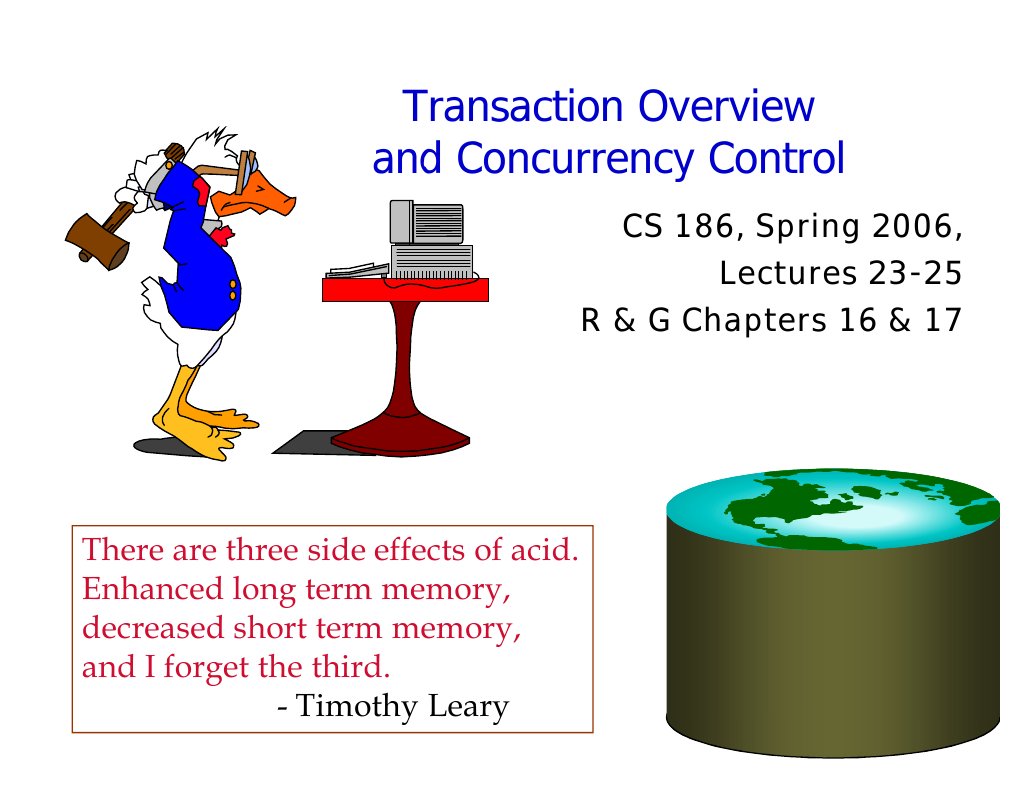 Transaction Overview and Concurrency Control

CS 186, Spring 2006, Lectures 23-25 R & G Chapters 16 & 17

There are three side effects of acid. Enhanced long term memory, decreased short term memory, and I forget the third.
- Timothy Leary